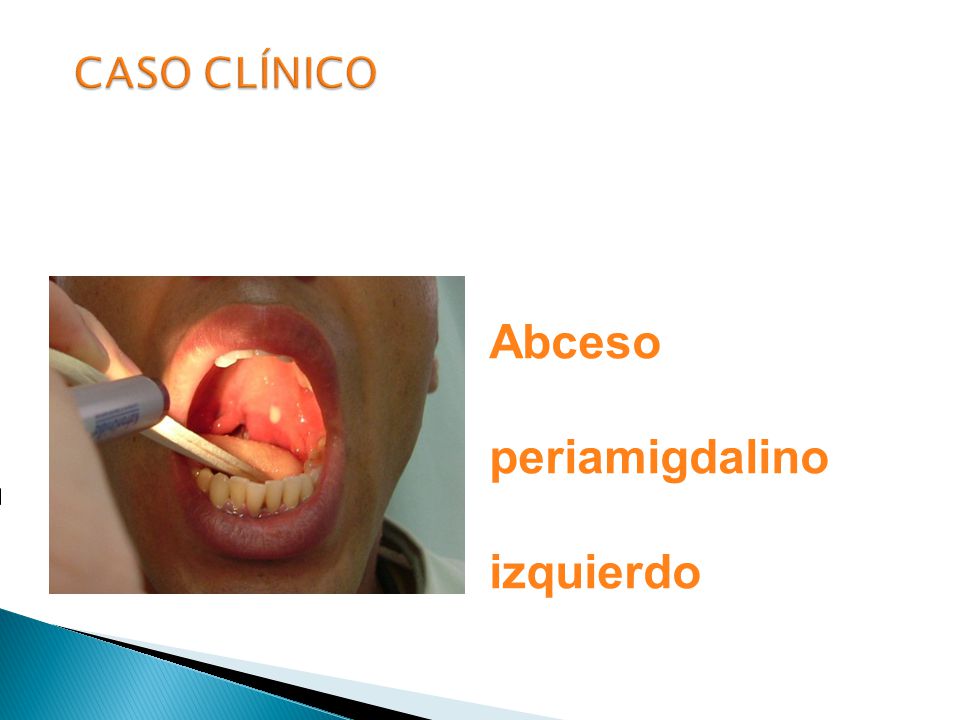 CASO CLÍNICO

Abceso

periamigdalino

izquierdo